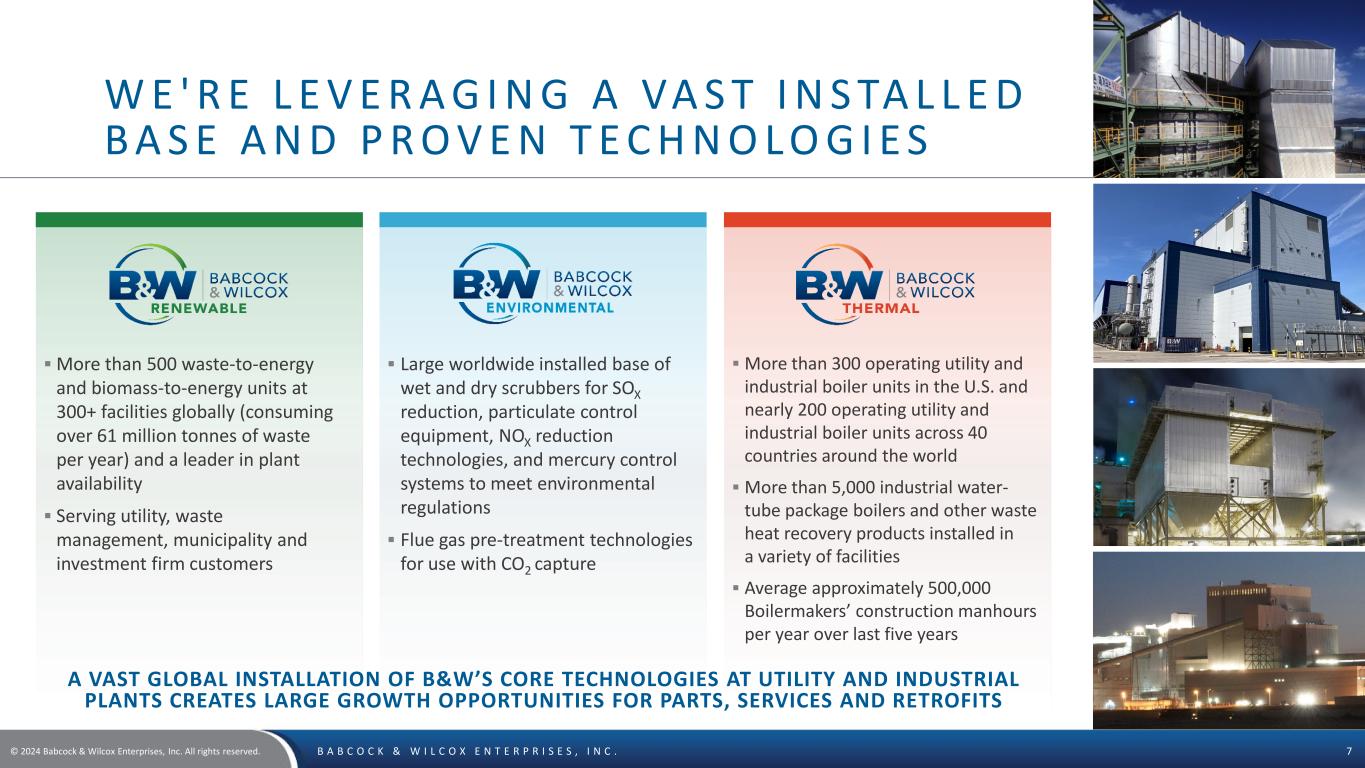 WE'RE LEVERAGING A VAST INSTALLED BASE AND PROVEN TECHNOLOGIES

B&W BABCOCK & WILCOX RENEWABLE

▪ More than 500 waste-to-energy and biomass-to-energy units at 300+ facilities globally (consuming over 61 million tonnes of waste per year) and a leader in plant availability

▪ Serving utility, waste management, municipality and investment firm customers

B&W BABCOCK & WILCOX ENVIRONMENTAL

▪ Large worldwide installed base of wet and dry scrubbers for $SO_X$ reduction, particulate control equipment, $NO_X$ reduction technologies, and mercury control systems to meet environmental regulations

▪ Flue gas pre-treatment technologies for use with $CO_2$ capture

B&W BABCOCK & WILCOX THERMAL

▪ More than 300 operating utility and industrial boiler units in the U.S. and nearly 200 operating utility and industrial boiler units across 40 countries around the world

▪ More than 5,000 industrial water-tube package boilers and other waste heat recovery products installed in a variety of facilities

▪ Average approximately 500,000 Boilermakers' construction manhours per year over last five years

A VAST GLOBAL INSTALLATION OF B&W'S CORE TECHNOLOGIES AT UTILITY AND INDUSTRIAL PLANTS CREATES LARGE GROWTH OPPORTUNITIES FOR PARTS, SERVICES AND RETROFITS

© 2024 Babcock & Wilcox Enterprises, Inc. All rights reserved.

BABCOCK & WILCOX ENTERPRISES, INC.

7